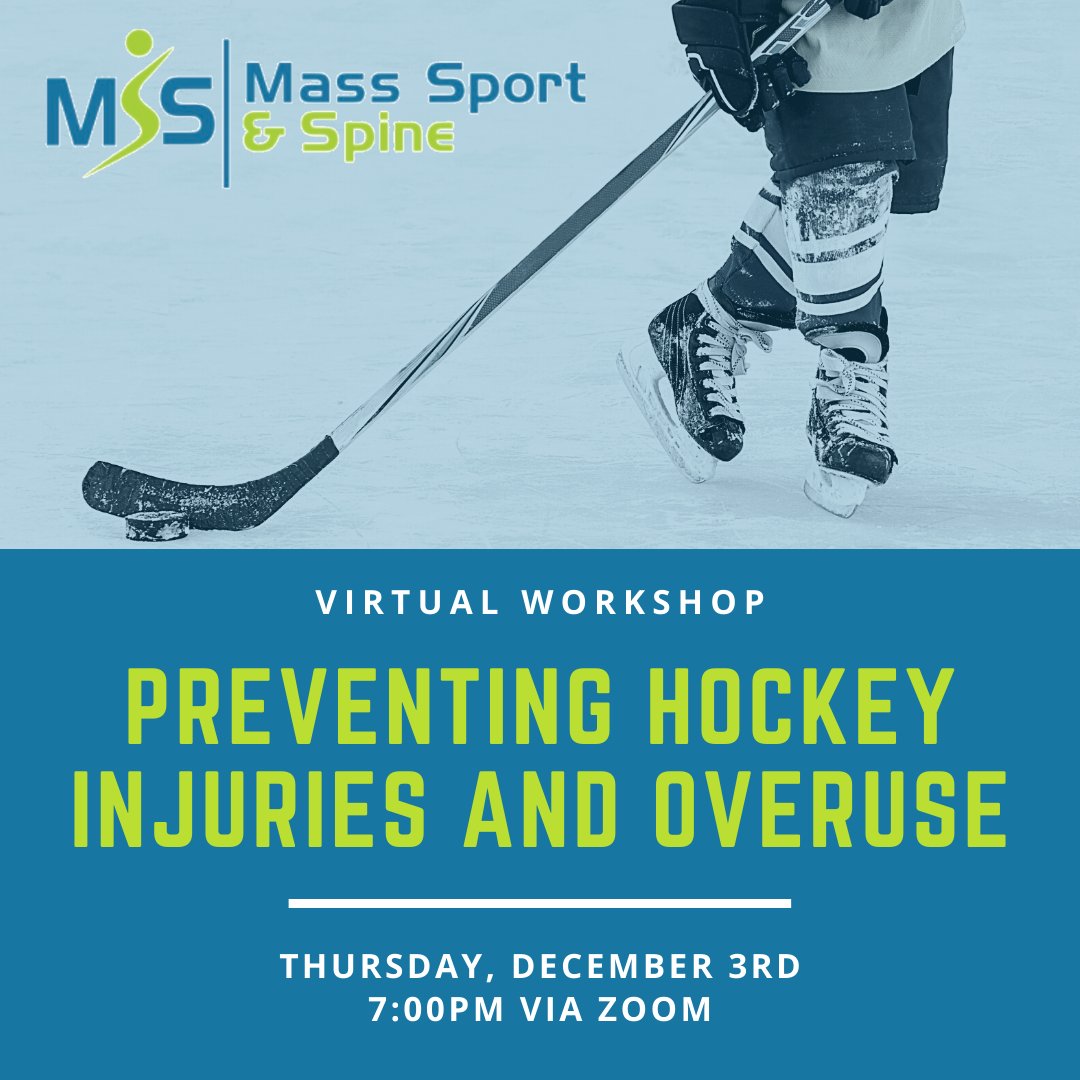 MSS Mass Sport & Spine

VIRTUAL WORKSHOP

PREVENTING HOCKEY INJURIES AND OVERUSE

THURSDAY, DECEMBER 3RD
7:00PM VIA ZOOM